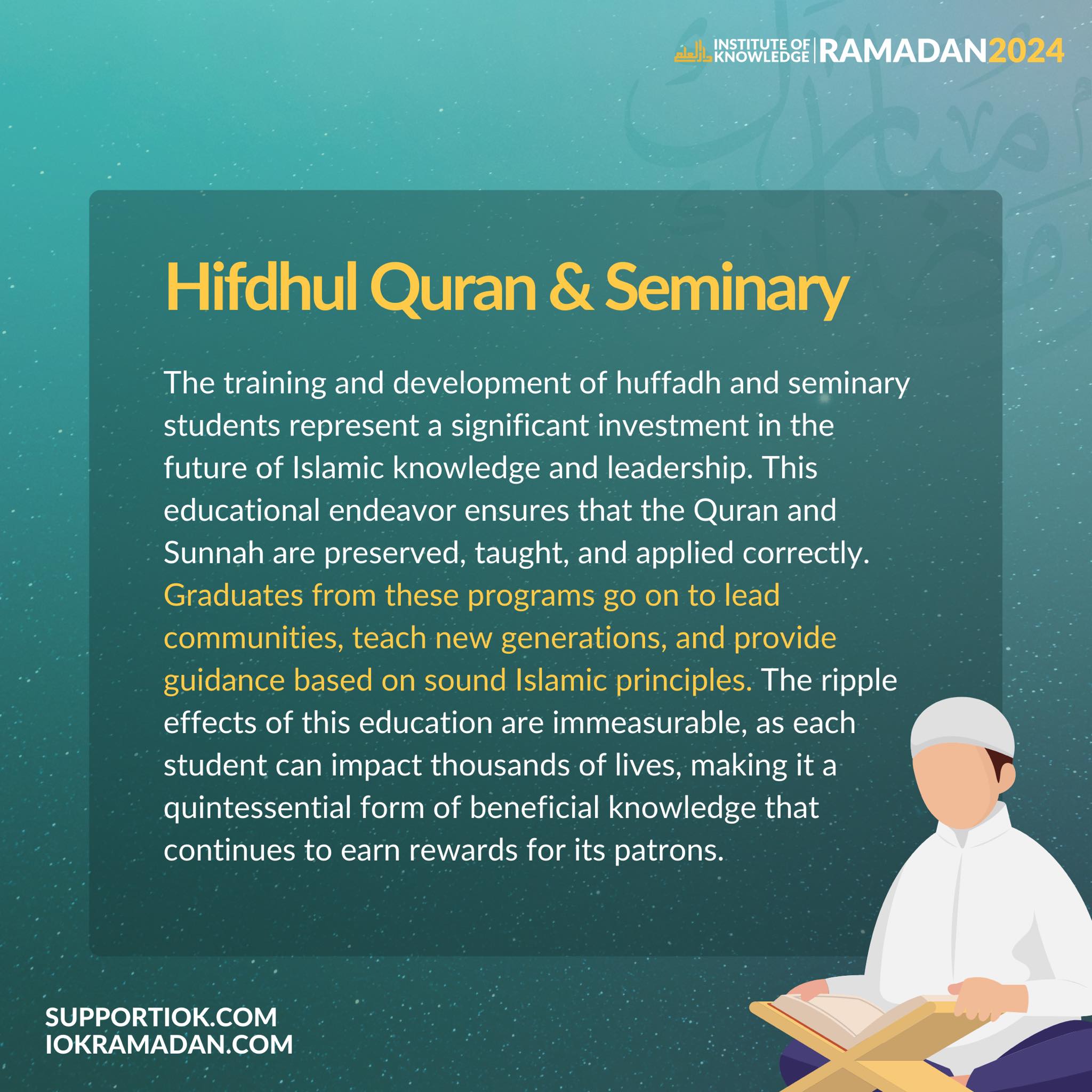 INSTITUTE OF KNOWLEDGE | RAMADAN2024

Hifdhul Quran & Seminary

The training and development of huffadh and seminary students represent a significant investment in the future of Islamic knowledge and leadership. This educational endeavor ensures that the Quran and Sunnah are preserved, taught, and applied correctly. Graduates from these programs go on to lead communities, teach new generations, and provide guidance based on sound Islamic principles. The ripple effects of this education are immeasurable, as each student can impact thousands of lives, making it a quintessential form of beneficial knowledge that continues to earn rewards for its patrons.

SUPPORTIOK.COM
IOKRAMADAN.COM